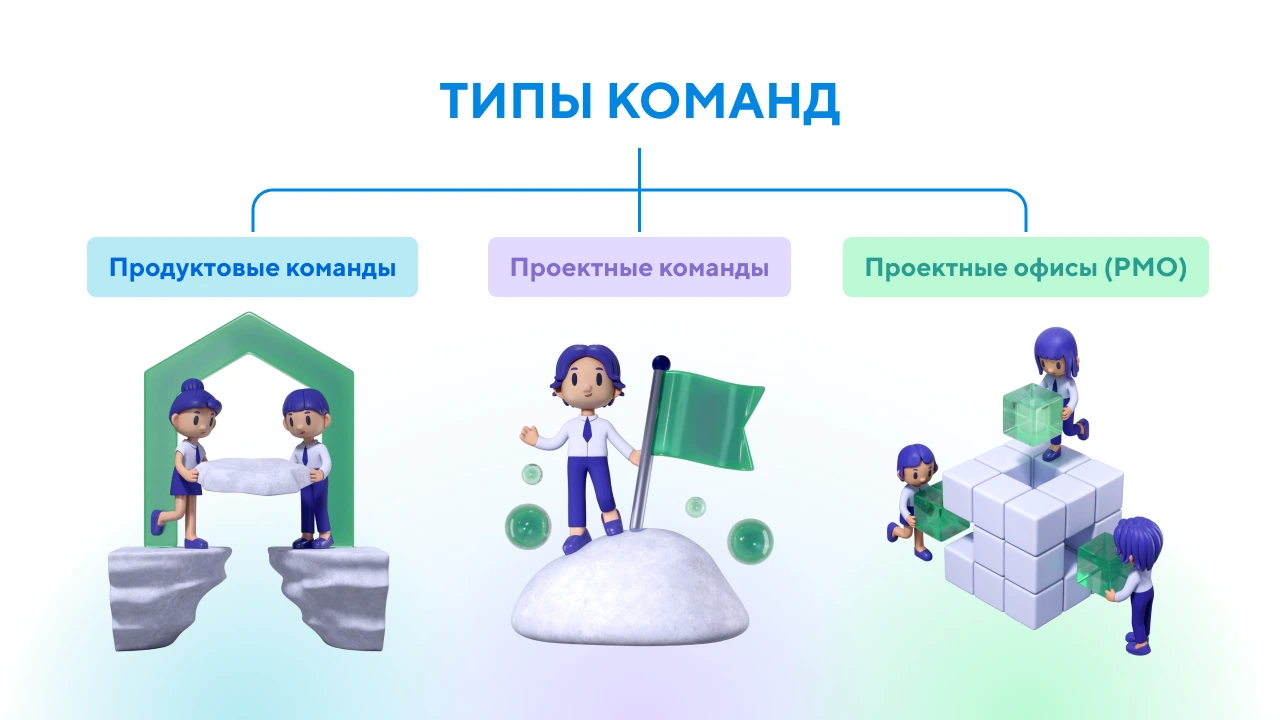 ТИПЫ КОМАНД

Продуктовые команды

Проектные команды

Проектные офисы (PMO)